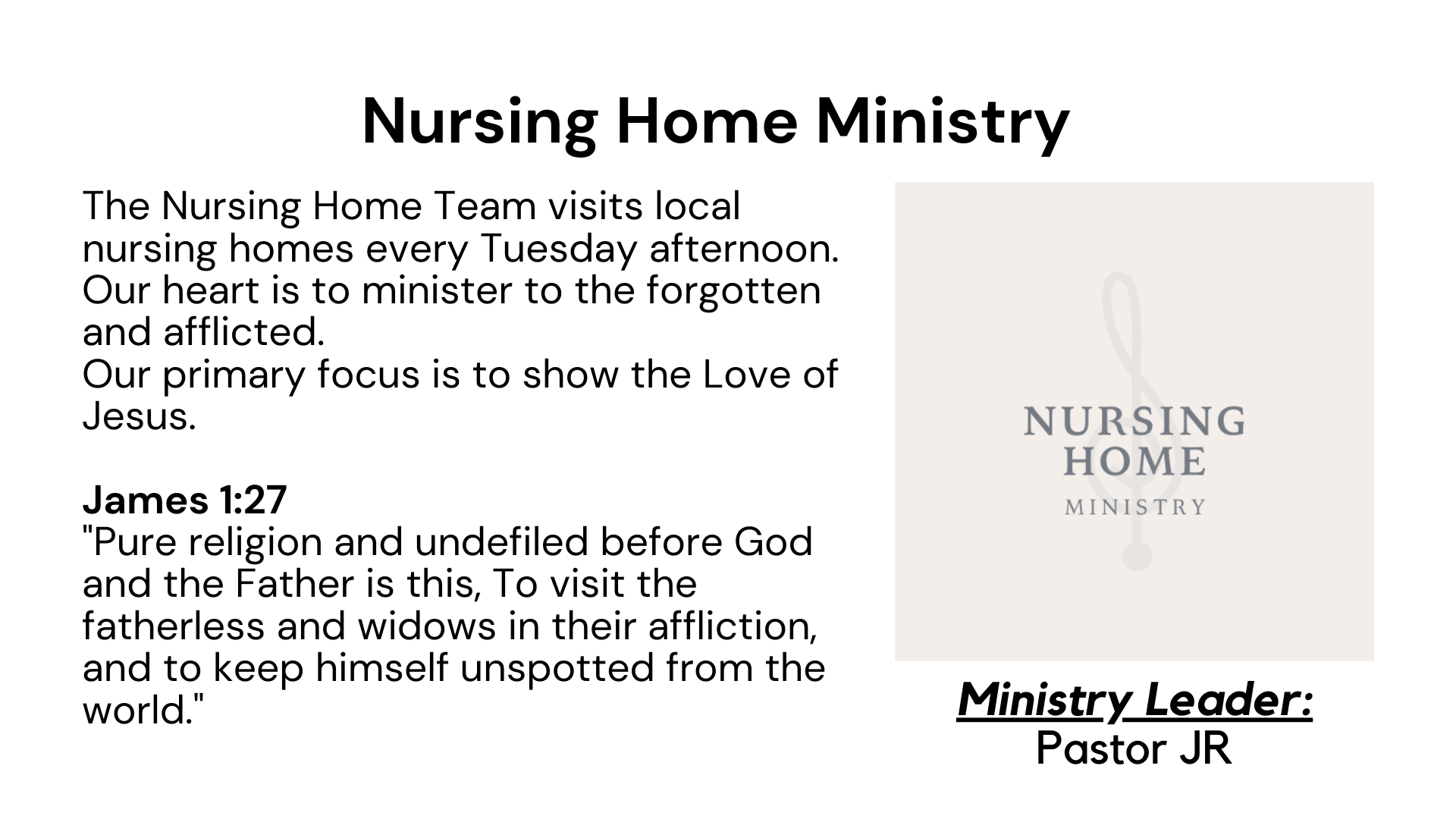 Nursing Home Ministry

The Nursing Home Team visits local nursing homes every Tuesday afternoon. Our heart is to minister to the forgotten and afflicted.
Our primary focus is to show the Love of Jesus.

James 1:27
"Pure religion and undefiled before God and the Father is this, To visit the fatherless and widows in their affliction, and to keep himself unspotted from the world."

NURSING HOME MINISTRY

Ministry Leader:
Pastor JR